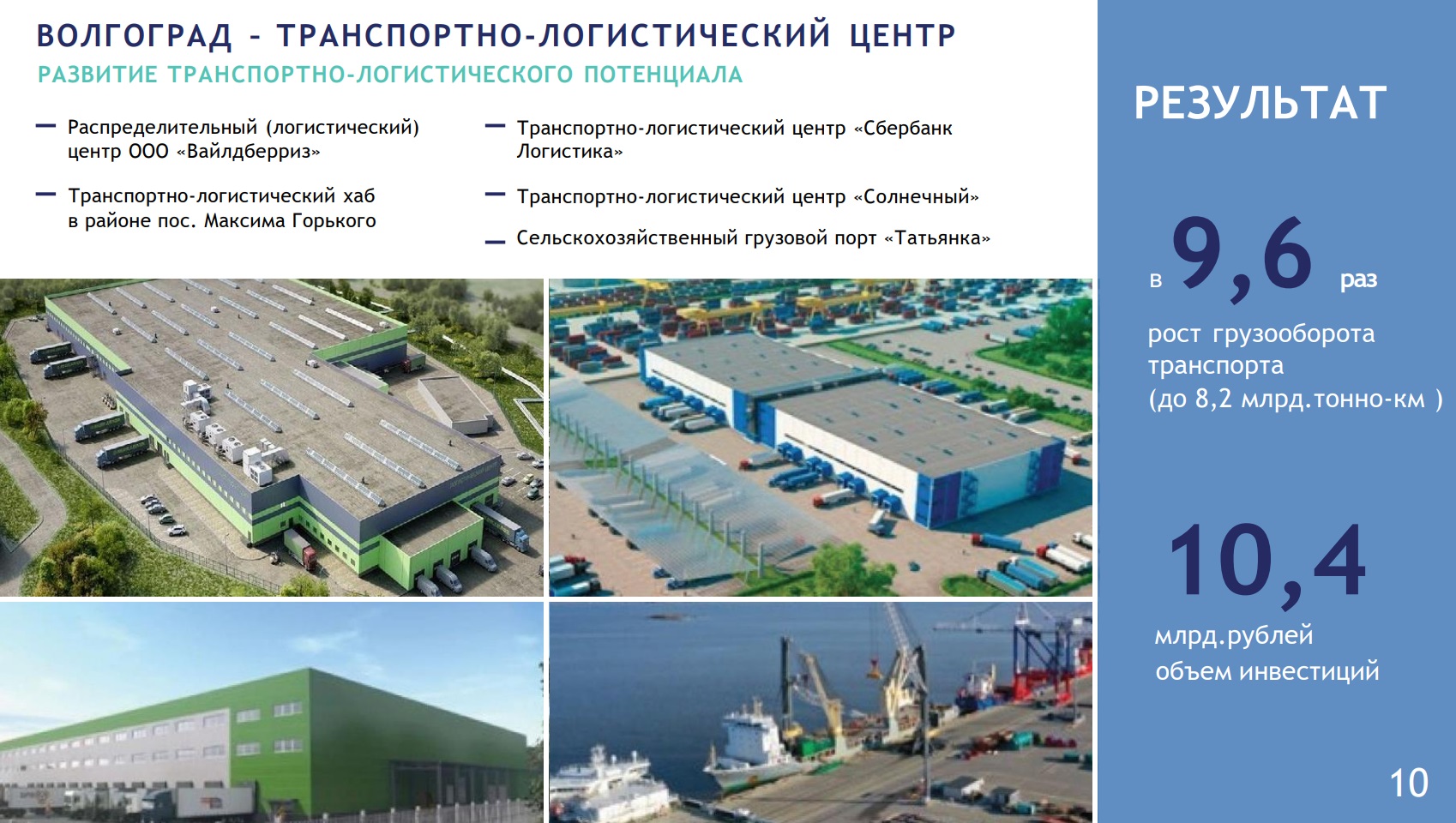 ВОЛГОГРАД – ТРАНСПОРТНО-ЛОГИСТИЧЕСКИЙ ЦЕНТР
РАЗВИТИЕ ТРАНСПОРТНО-ЛОГИСТИЧЕСКОГО ПОТЕНЦИАЛА

— Распределительный (логистический) центр ООО «Вайлдберриз»

— Транспортно-логистический хаб в районе пос. Максима Горького

— Транспортно-логистический центр «Сбербанк Логистика»

— Транспортно-логистический центр «Солнечный»

— Сельскохозяйственный грузовой порт «Татьянка»

РЕЗУЛЬТАТ

в 9,6 раз
рост грузооборота транспорта (до 8,2 млрд.тонно-км )

10,4
млрд.рублей объем инвестиций

10